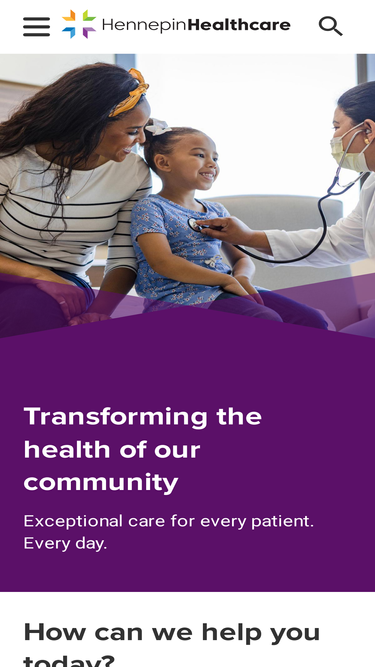 HennepinHealthcare

Transforming the health of our community

Exceptional care for every patient. Every day.

How can we help you today?